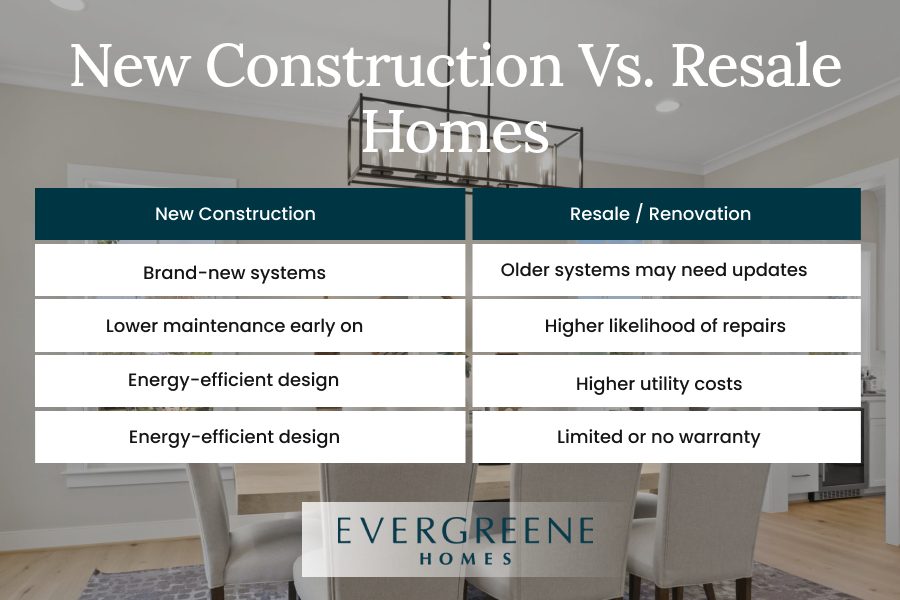 New Construction Vs. Resale Homes

| New Construction | Resale / Renovation |
|---|---|
| Brand-new systems | Older systems may need updates |
| Lower maintenance early on | Higher likelihood of repairs |
| Energy-efficient design | Higher utility costs |
| Energy-efficient design | Limited or no warranty |

EVERGREENE
HOMES